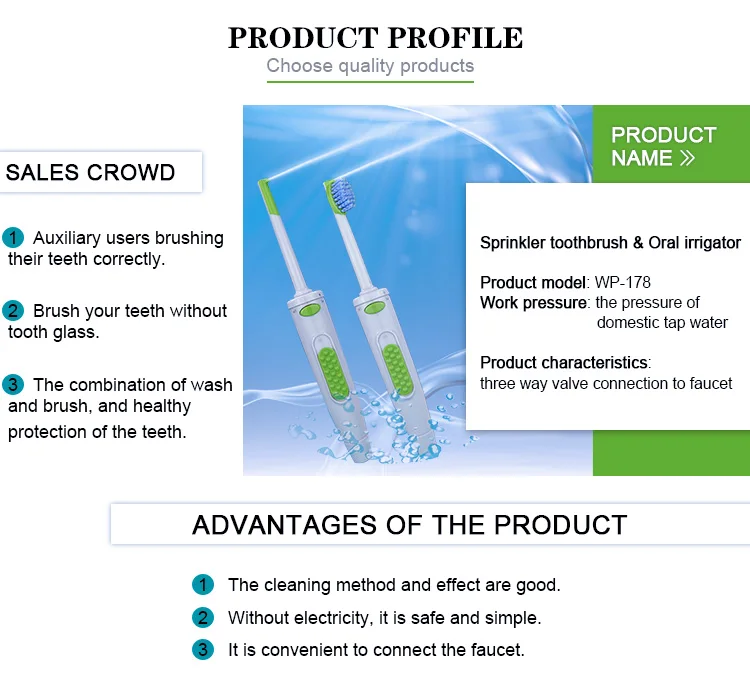 PRODUCT PROFILE
Choose quality products

SALES CROWD

1 Auxiliary users brushing their teeth correctly.

2 Brush your teeth without tooth glass.

3 The combination of wash and brush, and healthy protection of the teeth.

PRODUCT NAME »

Sprinkler toothbrush & Oral irrigator

Product model: WP-178
Work pressure: the pressure of domestic tap water

Product characteristics: three way valve connection to faucet

ADVANTAGES OF THE PRODUCT

1 The cleaning method and effect are good.
2 Without electricity, it is safe and simple.
3 It is convenient to connect the faucet.